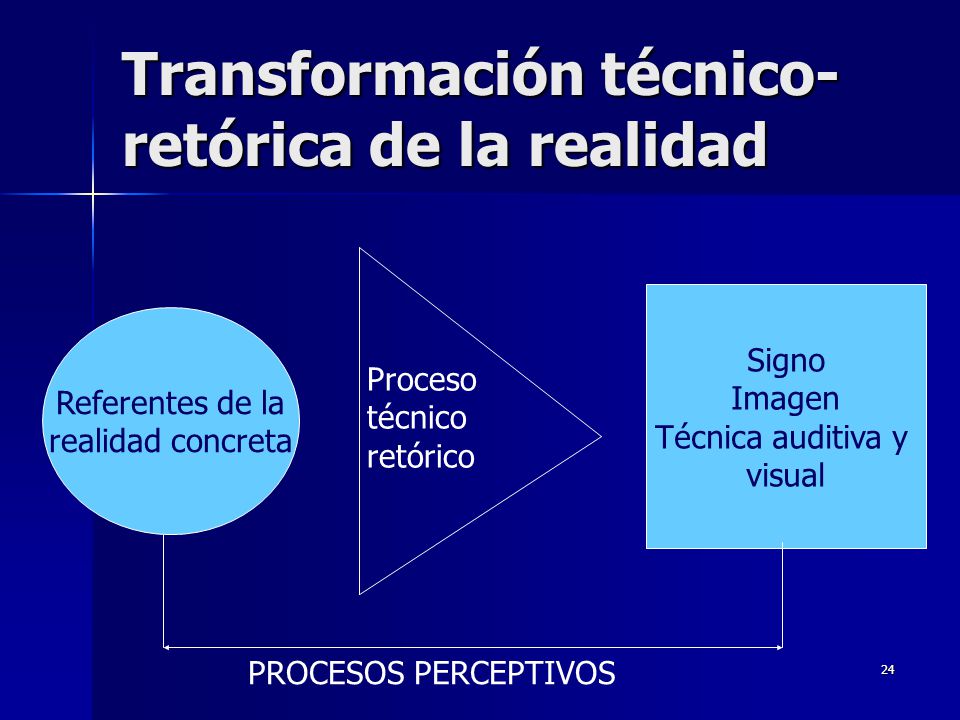 Transformación técnico-retórica de la realidad

Referentes de la realidad concreta

Proceso técnico retórico

Signo
Imagen
Técnica auditiva y visual

PROCESOS PERCEPTIVOS

24